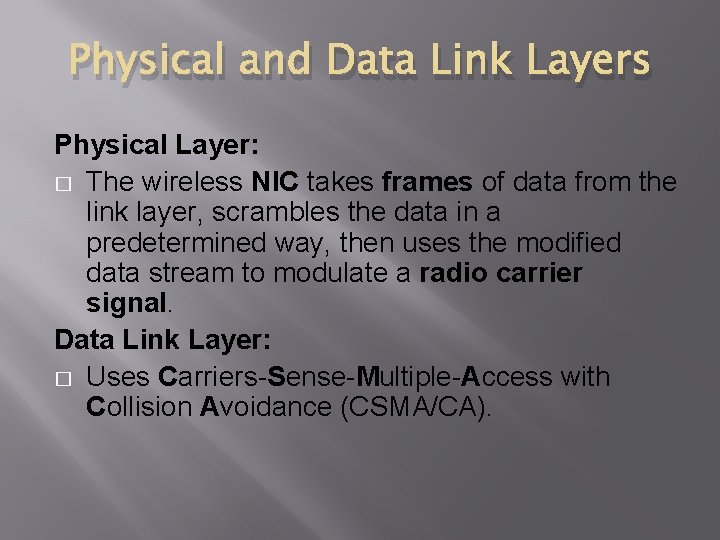 Physical and Data Link Layers

Physical Layer:

□ The wireless NIC takes frames of data from the link layer, scrambles the data in a predetermined way, then uses the modified data stream to modulate a radio carrier signal.

Data Link Layer:

□ Uses Carriers-Sense-Multiple-Access with Collision Avoidance (CSMA/CA).